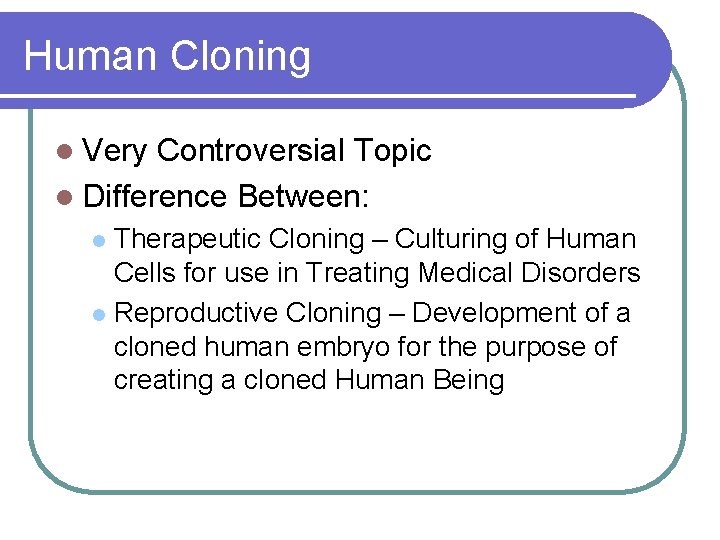 Human Cloning

- Very Controversial Topic
- Difference Between:
  - Therapeutic Cloning – Culturing of Human Cells for use in Treating Medical Disorders
  - Reproductive Cloning – Development of a cloned human embryo for the purpose of creating a cloned Human Being